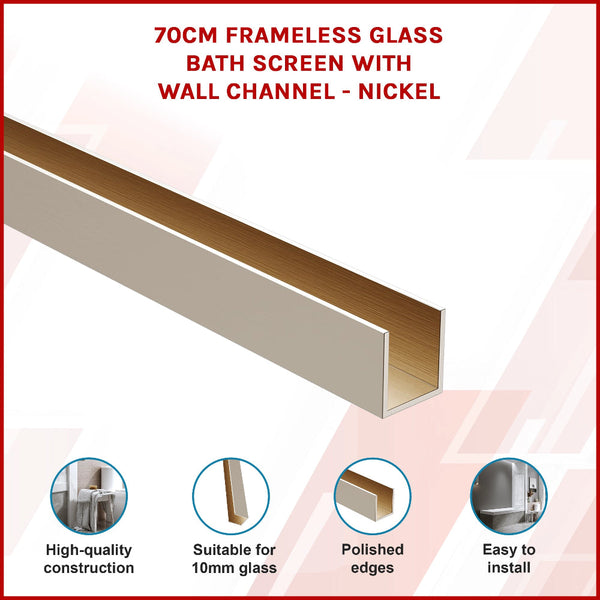 70CM FRAMELESS GLASS BATH SCREEN WITH WALL CHANNEL - NICKEL

High-quality construction

Suitable for 10mm glass

Polished edges

Easy to install